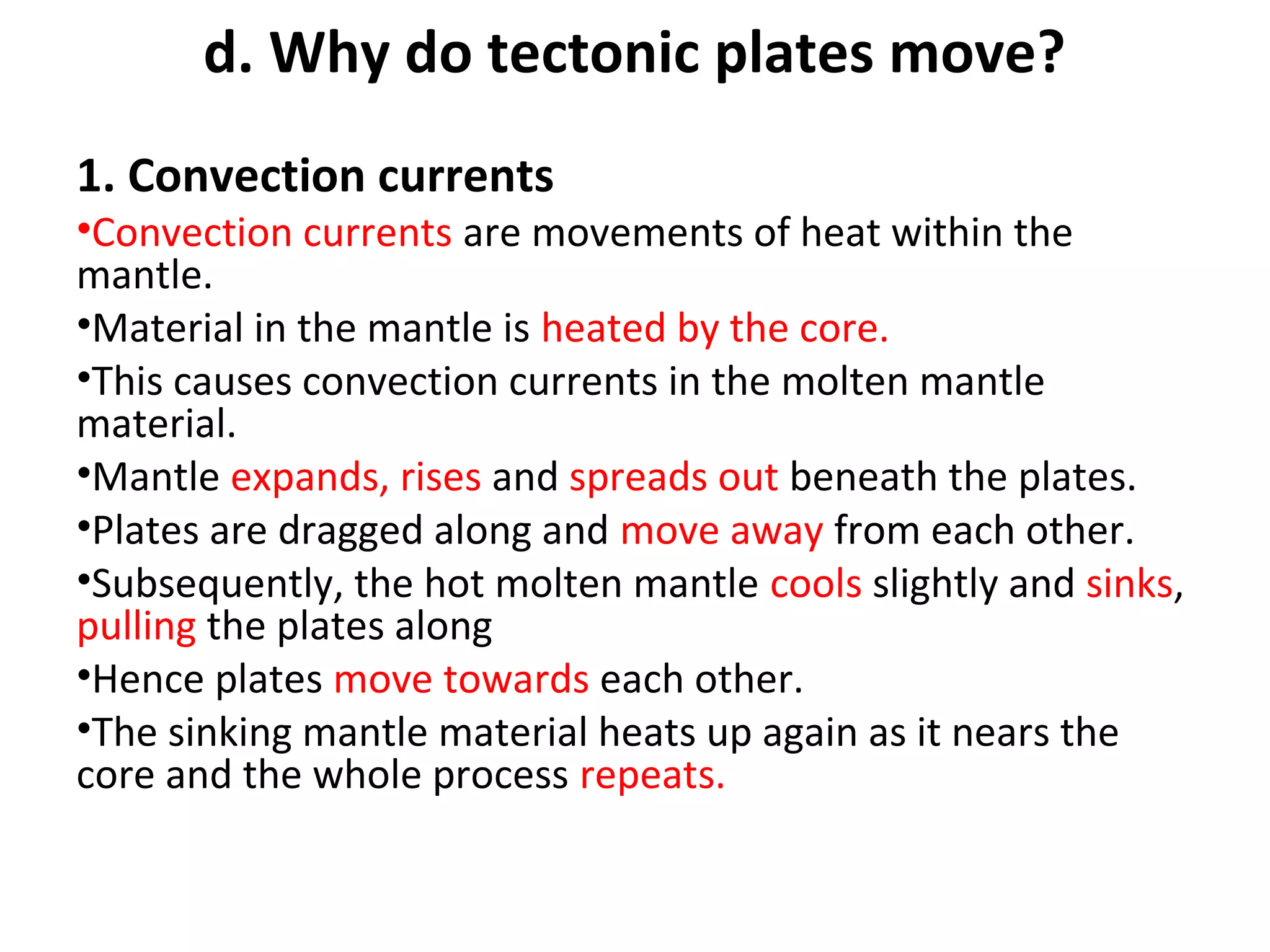 d. Why do tectonic plates move?

1. Convection currents

•Convection currents are movements of heat within the mantle.

•Material in the mantle is heated by the core.

•This causes convection currents in the molten mantle material.

•Mantle expands, rises and spreads out beneath the plates.

•Plates are dragged along and move away from each other.

•Subsequently, the hot molten mantle cools slightly and sinks, pulling the plates along

•Hence plates move towards each other.

•The sinking mantle material heats up again as it nears the core and the whole process repeats.